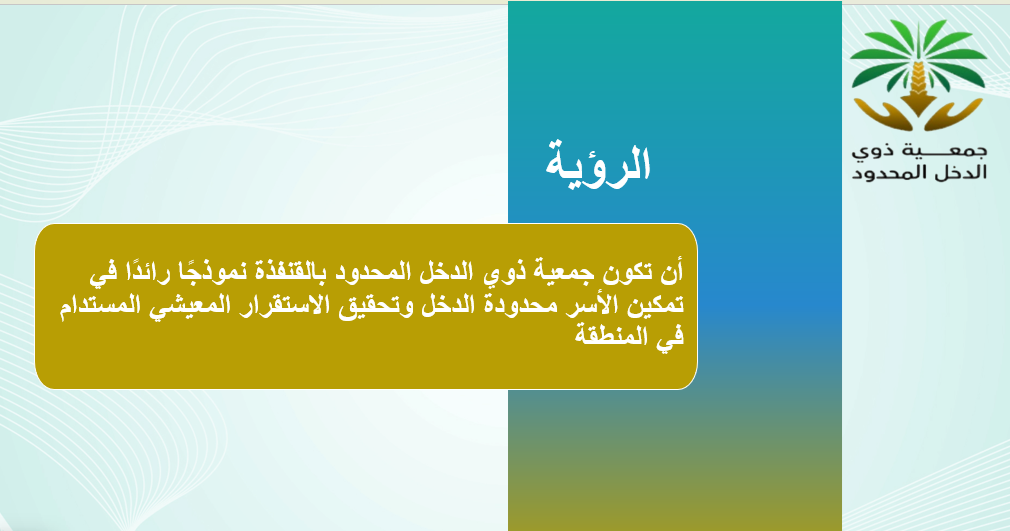 جمعـــية ذوي الدخل المحدود

الرؤية

أن تكون جمعية ذوي الدخل المحدود بالقنفذة نموذجًا رائدًا في تمكين الأسر محدودة الدخل وتحقيق الاستقرار المعيشي المستدام في المنطقة